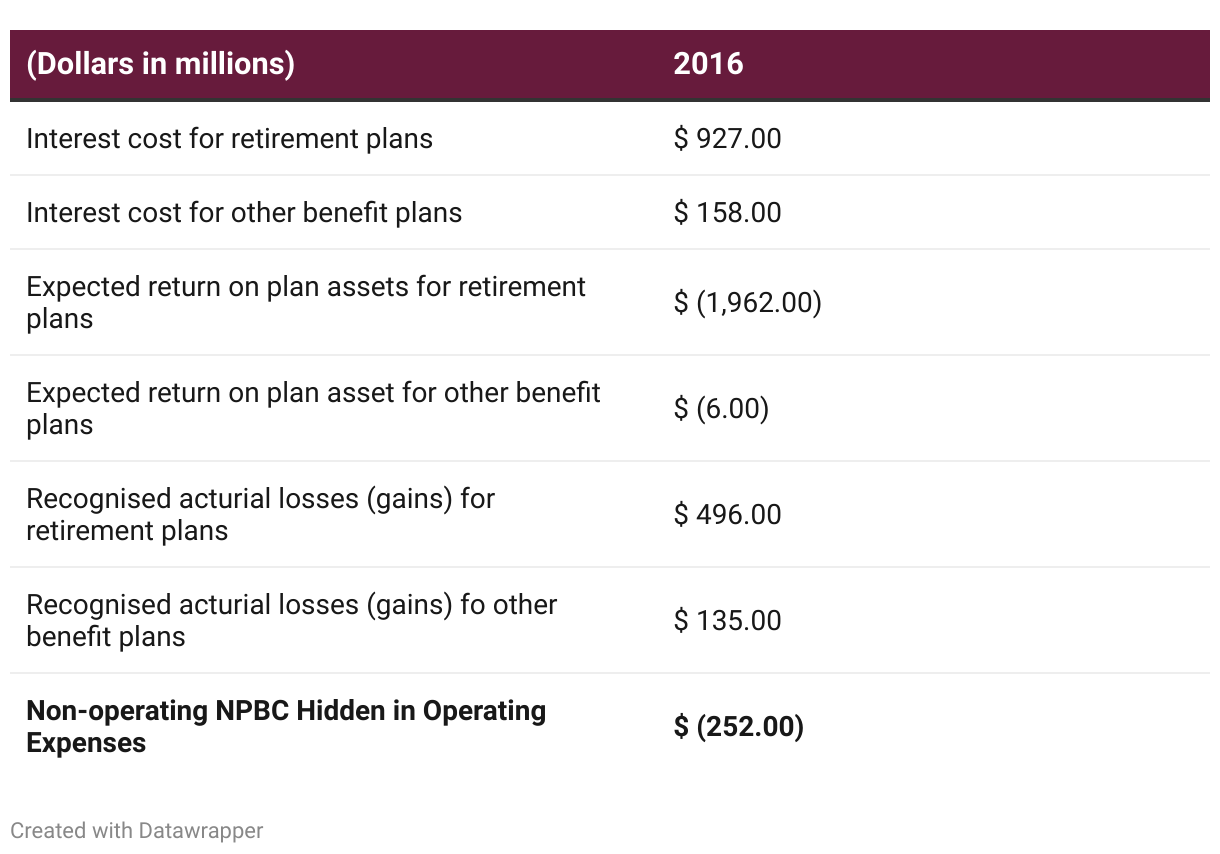 | (Dollars in millions) | 2016 |
|---|---|
| Interest cost for retirement plans | \$ 927.00 |
| Interest cost for other benefit plans | \$ 158.00 |
| Expected return on plan assets for retirement plans | \$ (1,962.00) |
| Expected return on plan asset for other benefit plans | \$ (6.00) |
| Recognised acturial losses (gains) for retirement plans | \$ 496.00 |
| Recognised acturial losses (gains) fo other benefit plans | \$ 135.00 |
| **Non-operating NPBC Hidden in Operating Expenses** | **\$ (252.00)** |

Created with Datawrapper